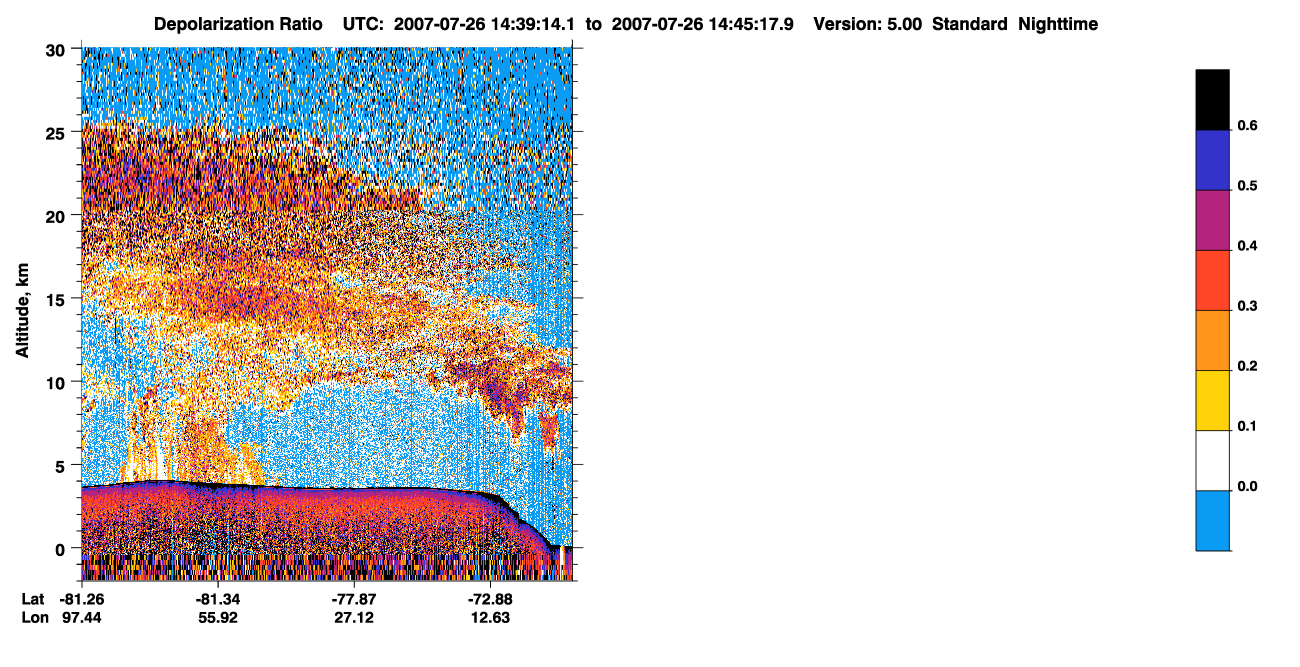 Depolarization Ratio UTC: 2007-07-26 14:39:14.1 to 2007-07-26 14:45:17.9 Version: 5.00 Standard Nighttime

Altitude, km

30
25
20
15
10
5
0

Lat -81.26 -81.34 -77.87 -72.88
Lon 97.44 55.92 27.12 12.63

0.6
0.5
0.4
0.3
0.2
0.1
0.0